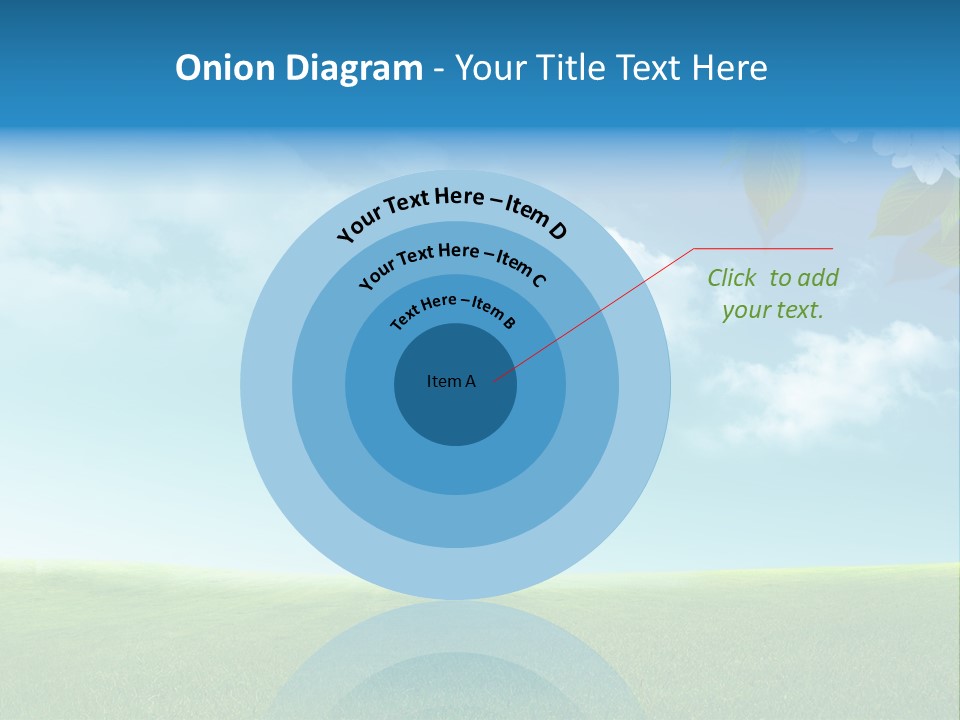 Onion Diagram - Your Title Text Here

Your Text Here – Item D

Your Text Here – Item C

Text Here – Item B

Item A

Click to add your text.